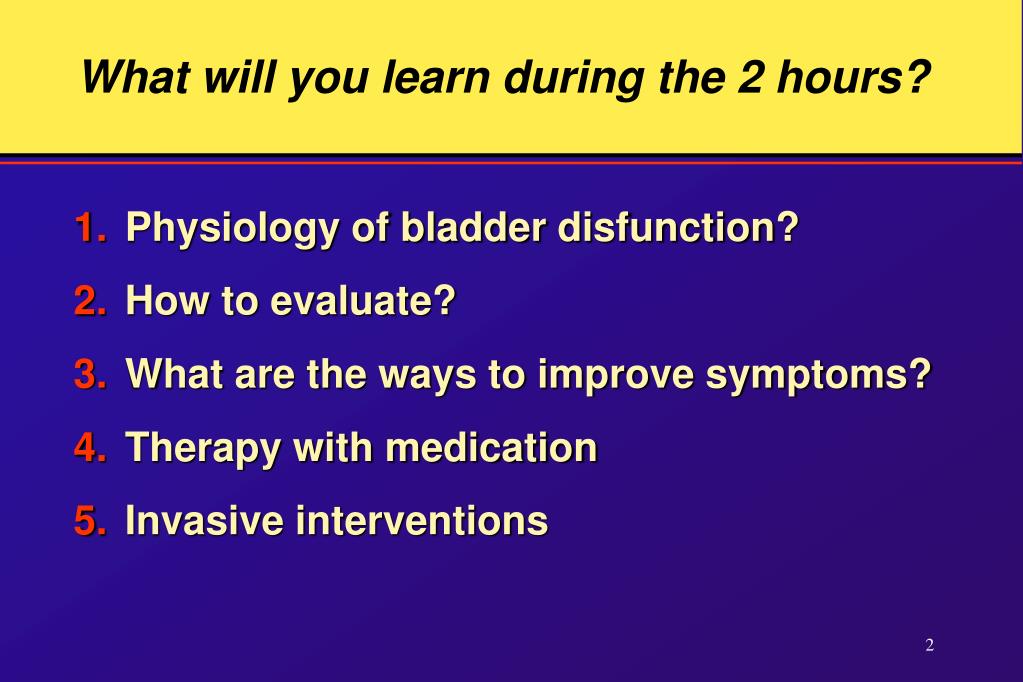 What will you learn during the 2 hours?

1. Physiology of bladder disfunction?
2. How to evaluate?
3. What are the ways to improve symptoms?
4. Therapy with medication
5. Invasive interventions

2